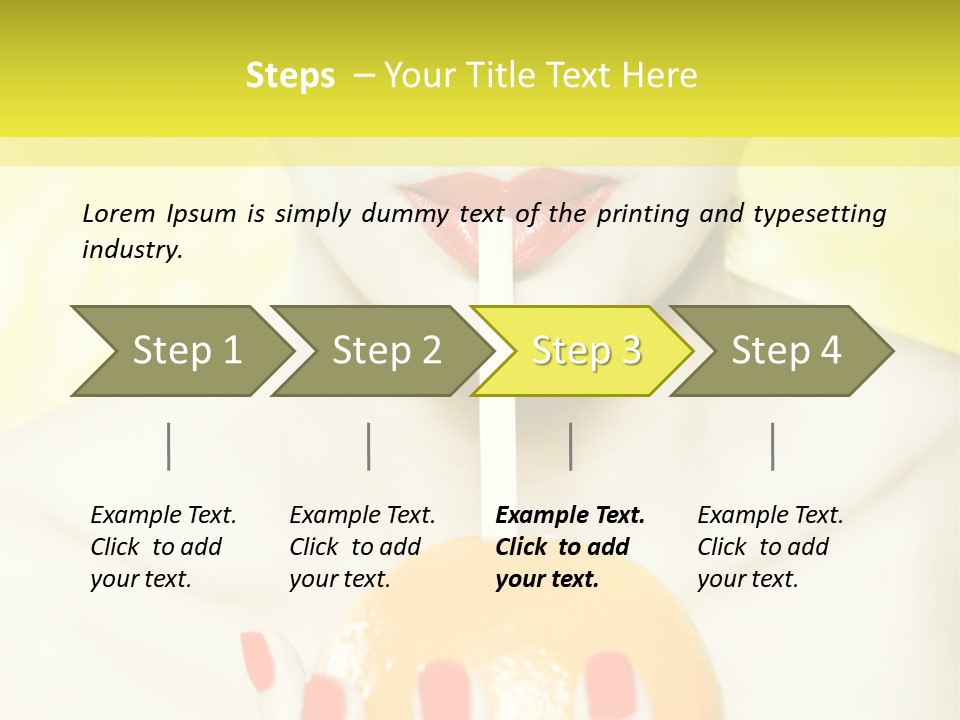 Steps – Your Title Text Here

Lorem Ipsum is simply dummy text of the printing and typesetting industry.

Step 1

Step 2

Step 3

Step 4

Example Text. Click to add your text.

Example Text. Click to add your text.

Example Text. Click to add your text.

Example Text. Click to add your text.